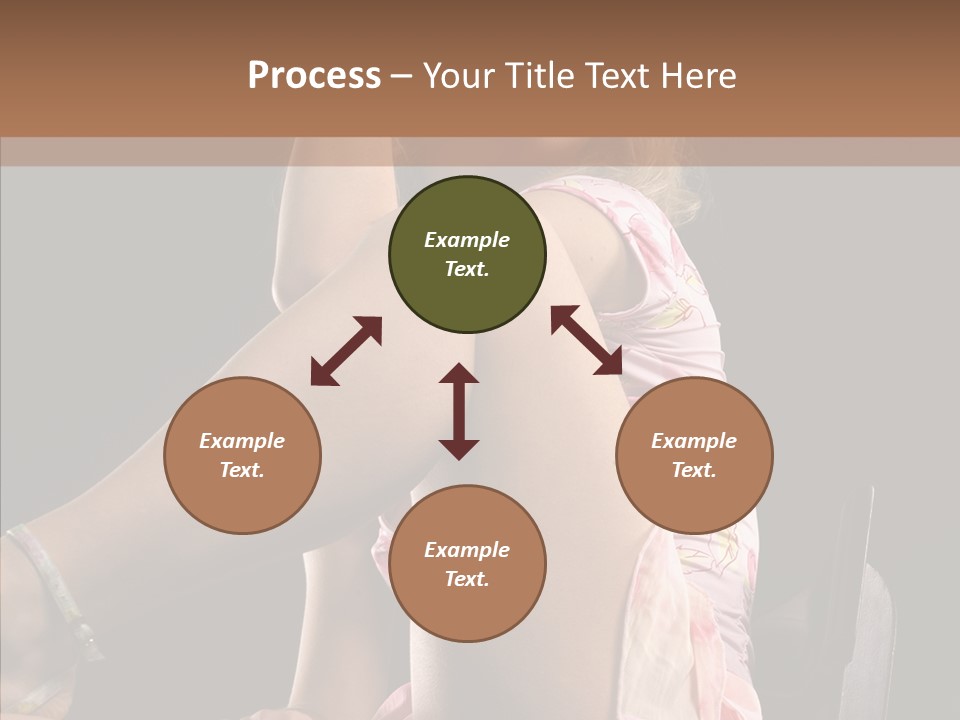 Process – Your Title Text Here

Example Text.

Example Text.

Example Text.

Example Text.